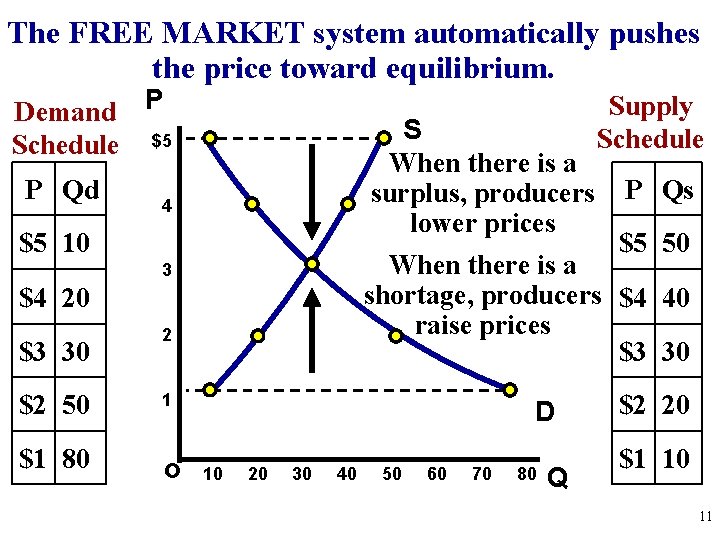 The FREE MARKET system automatically pushes the price toward equilibrium.

Demand Schedule

| P | Qd |
|---|---|
| \$5 | 10 |
| \$4 | 20 |
| \$3 | 30 |
| \$2 | 50 |
| \$1 | 80 |

P

\$5

4

3

2

1

O

10 20 30 40 50 60 70 80

Q

S

D

When there is a surplus, producers lower prices

When there is a shortage, producers raise prices

Supply Schedule

| P | Qs |
|---|---|
| \$5 | 50 |
| \$4 | 40 |
| \$3 | 30 |
| \$2 | 20 |
| \$1 | 10 |

11